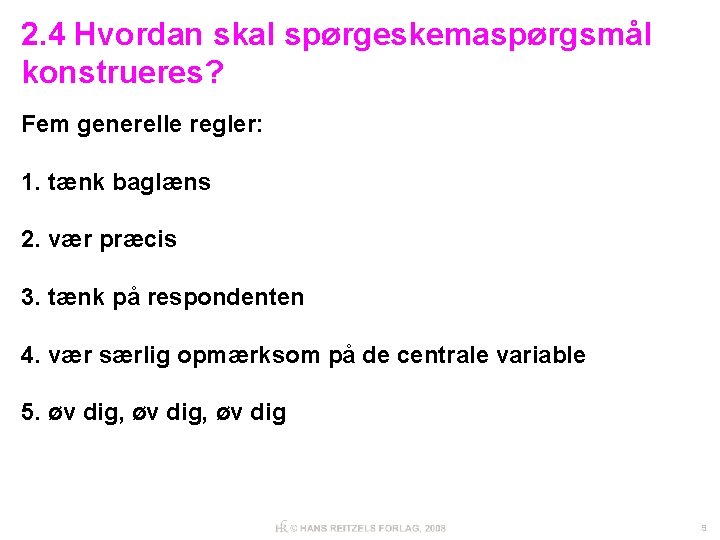 2.4 Hvordan skal spørgeskemaspørgsmål konstrueres?

Fem generelle regler:

1. tænk baglæns

2. vær præcis

3. tænk på respondenten

4. vær særlig opmærksom på de centrale variable

5. øv dig, øv dig, øv dig

HR © HANS REITZELS FORLAG, 2008

9